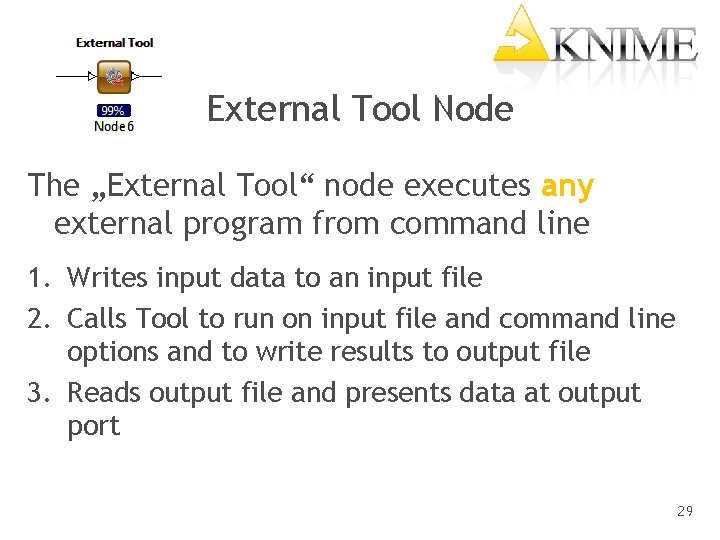 External Tool

99%
Node 6

KNIME

External Tool Node

The „External Tool“ node executes any external program from command line

1. Writes input data to an input file
2. Calls Tool to run on input file and command line options and to write results to output file
3. Reads output file and presents data at output port

29